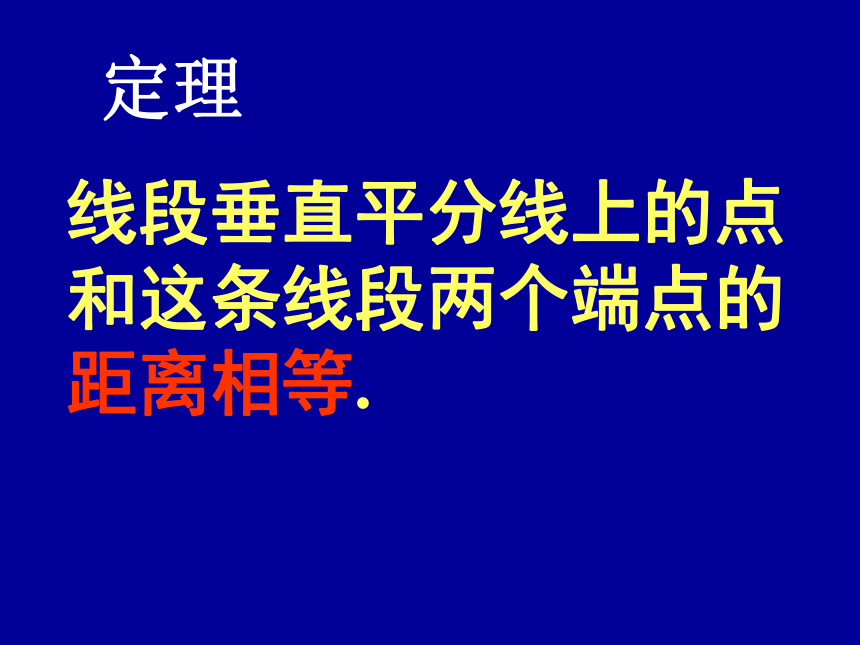 定理

线段垂直平分线上的点和这条线段两个端点的距离相等.